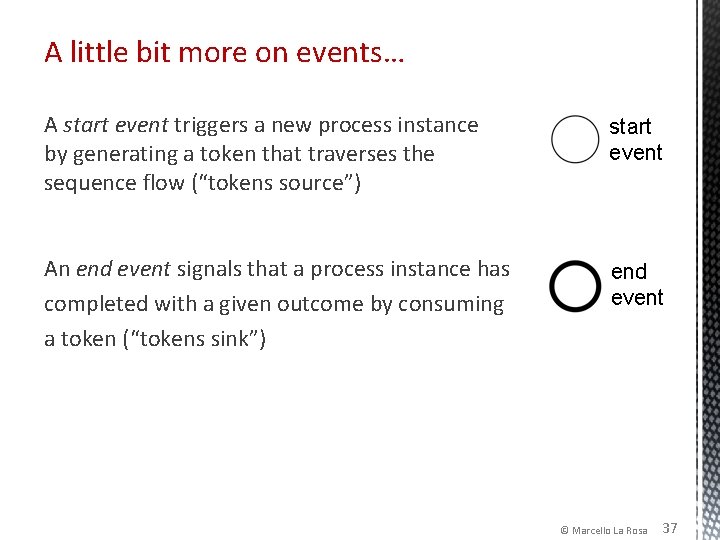 A little bit more on events…

A start event triggers a new process instance by generating a token that traverses the sequence flow (“tokens source”)

start event

An end event signals that a process instance has completed with a given outcome by consuming a token (“tokens sink”)

end event

© Marcello La Rosa 37